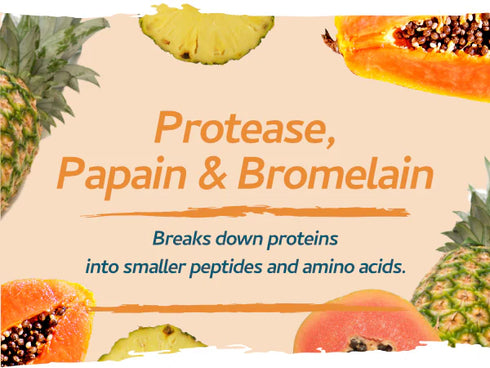 Protease, Papain & Bromelain

Breaks down proteins into smaller peptides and amino acids.